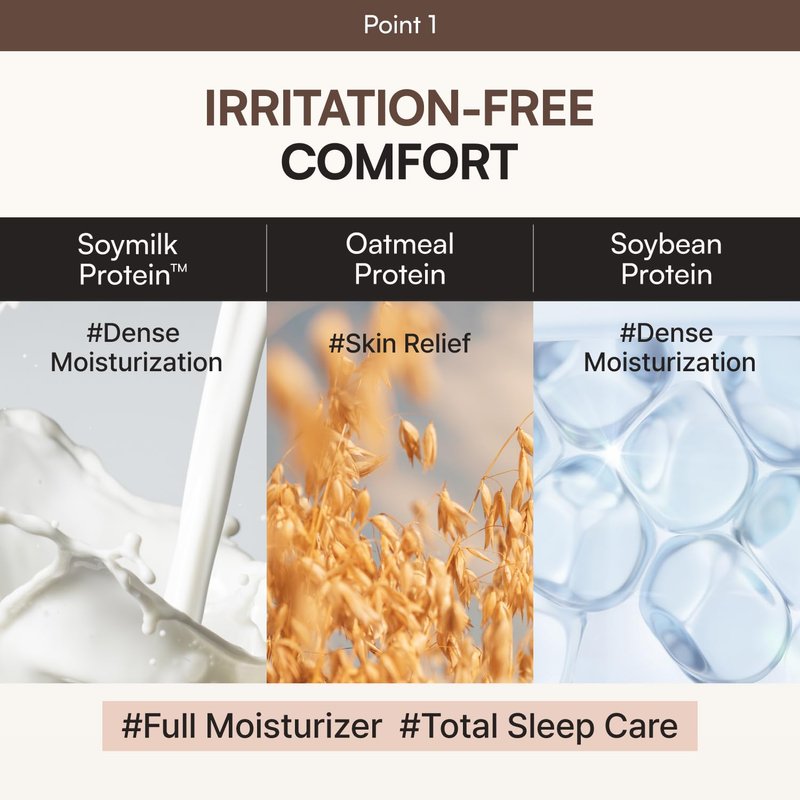 Point 1

IRRITATION-FREE
COMFORT

Soymilk Protein™

#Dense Moisturization

Oatmeal Protein

#Skin Relief

Soybean Protein

#Dense Moisturization

#Full Moisturizer #Total Sleep Care